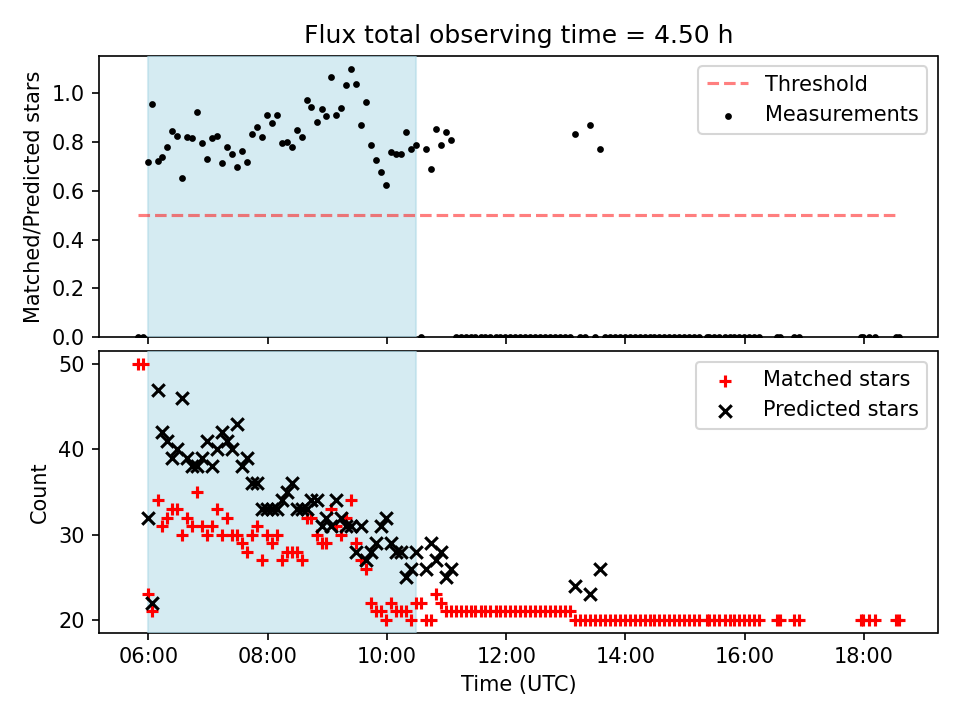 Flux total observing time = 4.50 h

Matched/Predicted stars

1.0
0.8
0.6
0.4
0.2
0.0

Threshold
Measurements

Count

50
40
30
20

Matched stars
Predicted stars

06:00
08:00
10:00
12:00
14:00
16:00
18:00

Time (UTC)